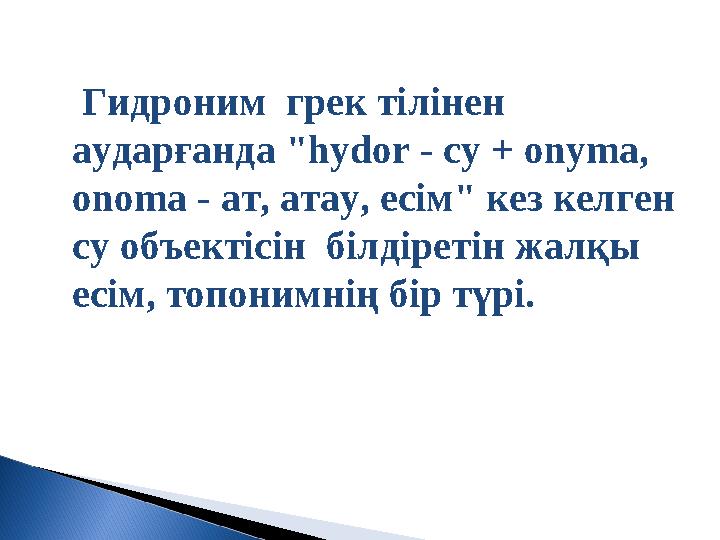 Гидроним грек тілінен аударғанда "hydor - су + onyma, onoma - ат, атау, есім" кез келген су объектісін білдіретін жалқы есім, топонимнің бір түрі.